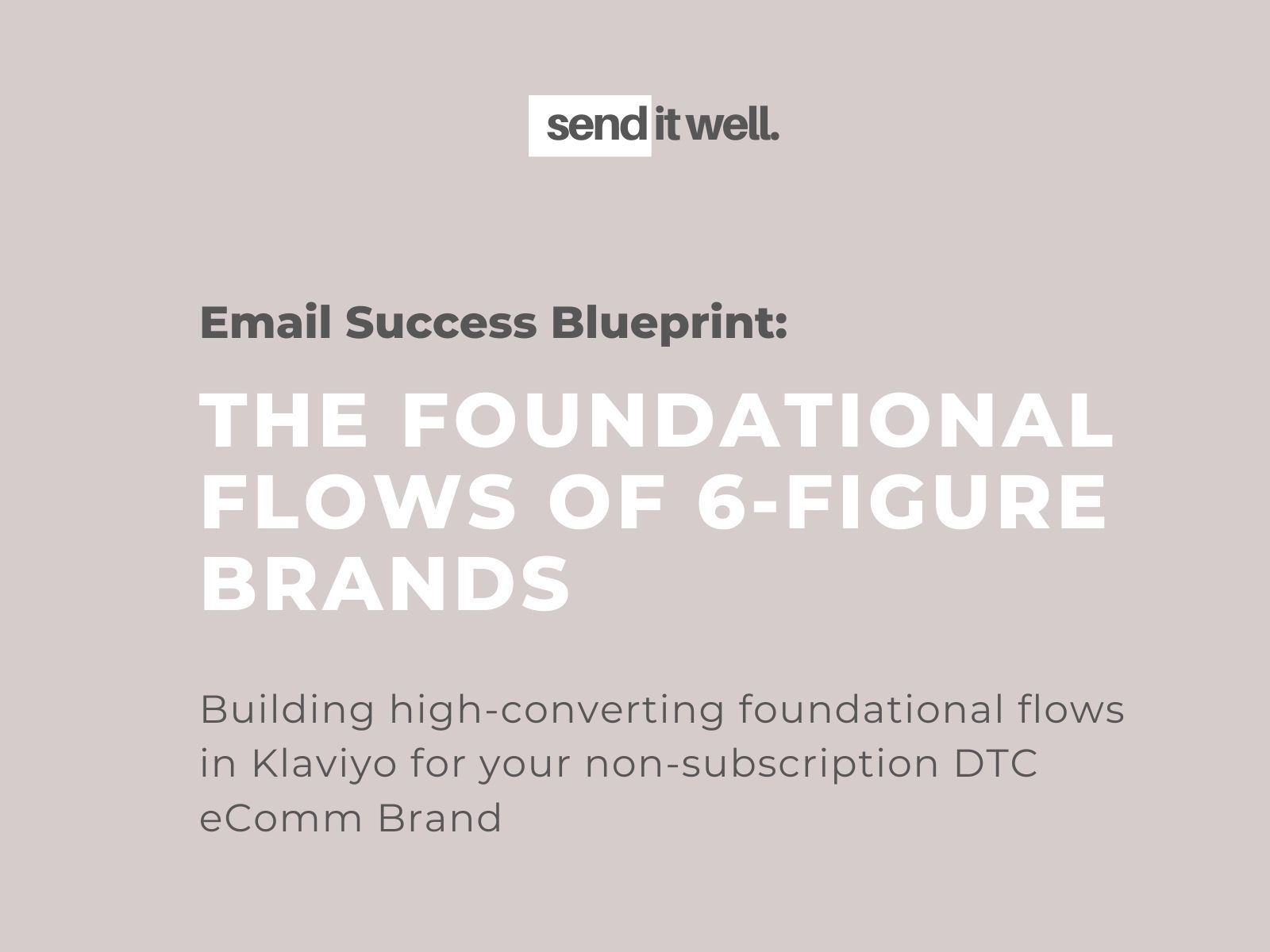 send it well.

Email Success Blueprint:

THE FOUNDATIONAL FLOWS OF 6-FIGURE BRANDS

Building high-converting foundational flows in Klaviyo for your non-subscription DTC eComm Brand